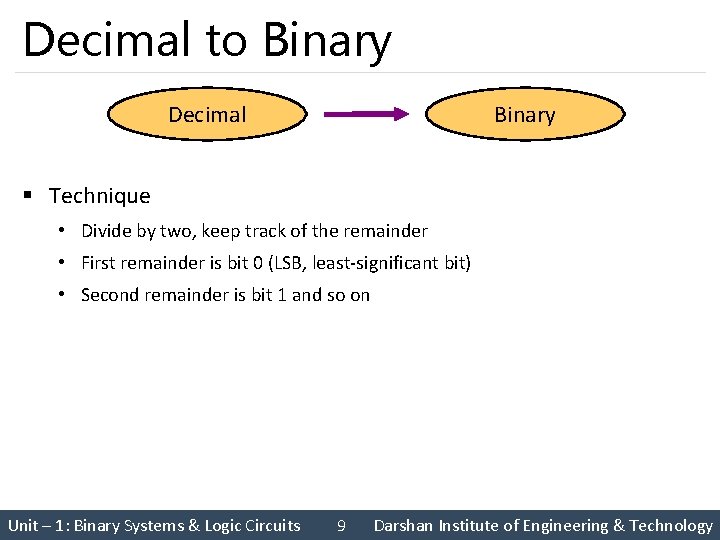 Decimal to Binary

Decimal

Binary

▪ Technique

• Divide by two, keep track of the remainder

• First remainder is bit 0 (LSB, least-significant bit)

• Second remainder is bit 1 and so on

Unit – 1: Binary Systems & Logic Circuits 9 Darshan Institute of Engineering & Technology